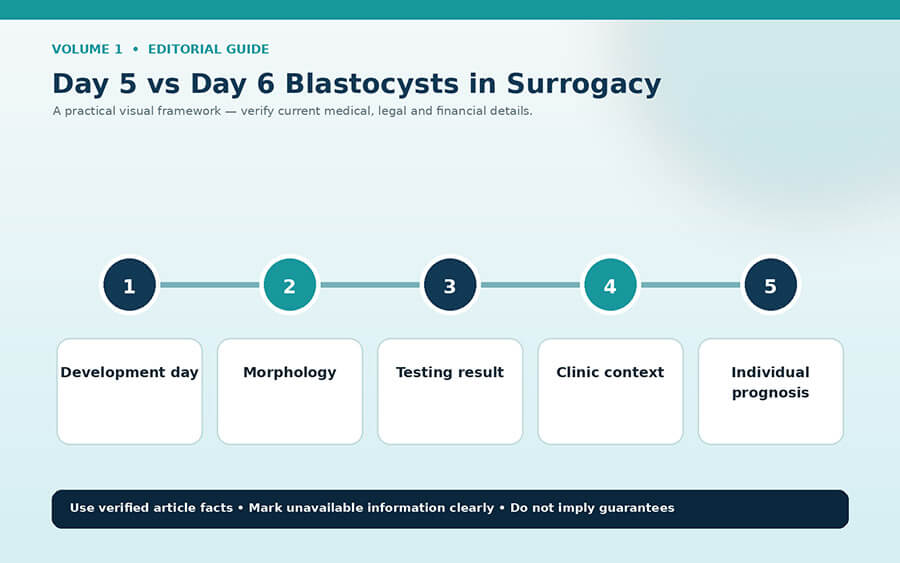 VOLUME 1 • EDITORIAL GUIDE

Day 5 vs Day 6 Blastocysts in Surrogacy

A practical visual framework — verify current medical, legal and financial details.

1

2

3

4

5

Development day

Morphology

Testing result

Clinic context

Individual prognosis

Use verified article facts • Mark unavailable information clearly • Do not imply guarantees